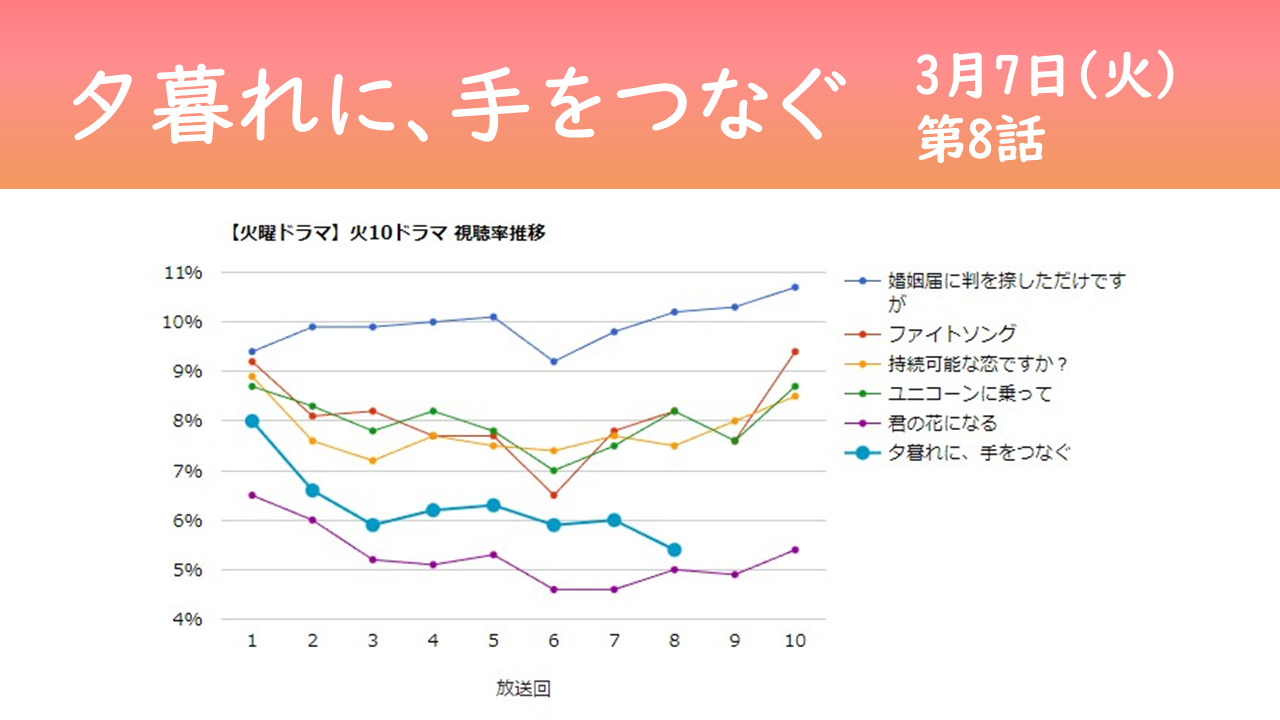 夕暮れに、手をつなぐ

3月7日(火)
第8話

【火曜ドラマ】火10ドラマ 視聴率推移

11%
10%
9%
8%
7%
6%
5%
4%

1 2 3 4 5 6 7 8 9 10

放送回

婚姻届に判を捺しただけですが
ファイトソング
持続可能な恋ですか？
ユニコーンに乗って
君の花になる
夕暮れに、手をつなぐ